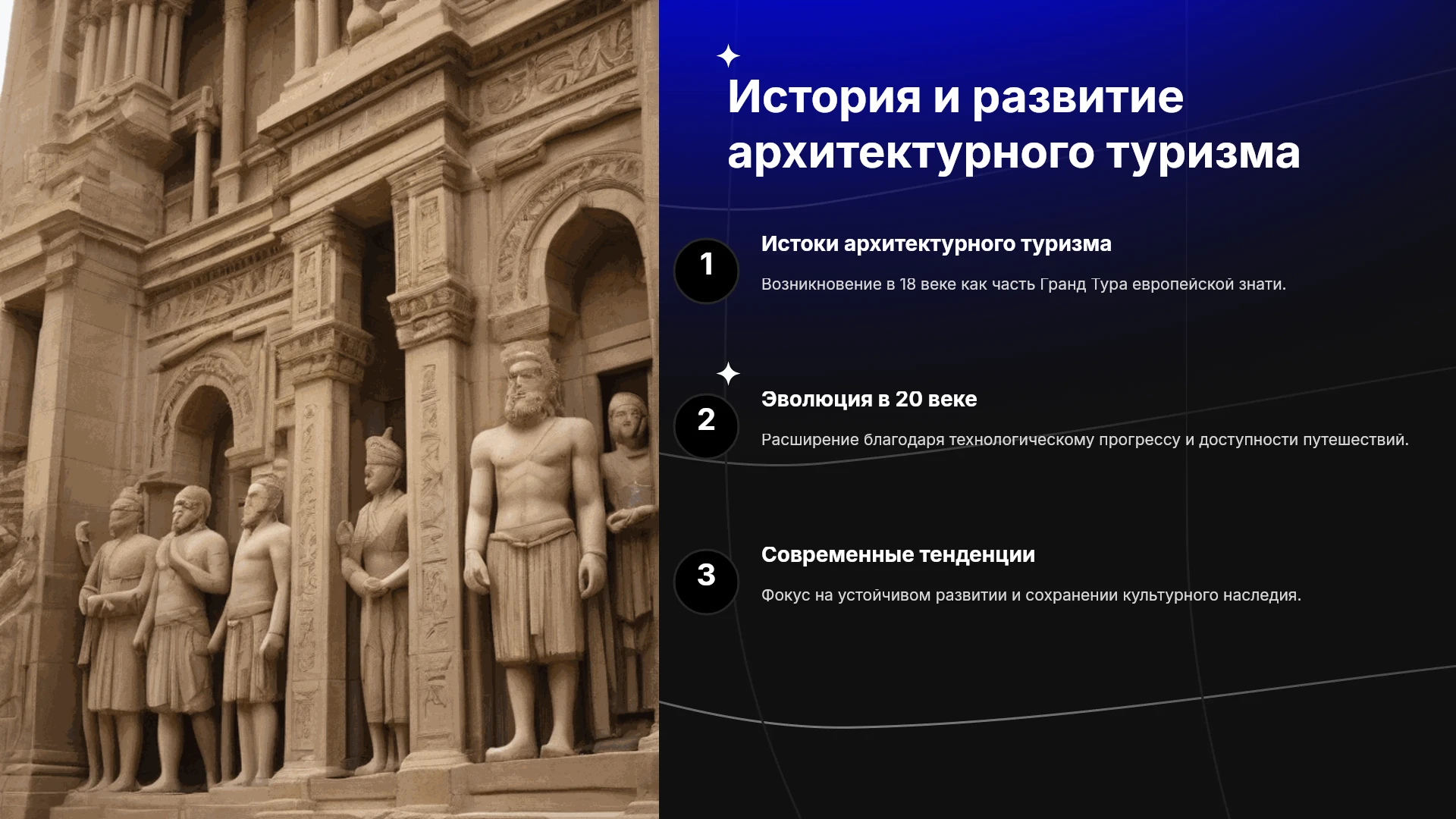 История и развитие архитектурного туризма

1

Истоки архитектурного туризма

Возникновение в 18 веке как часть Гранд Тура европейской знати.

2

Эволюция в 20 веке

Расширение благодаря технологическому прогрессу и доступности путешествий.

3

Современные тенденции

Фокус на устойчивом развитии и сохранении культурного наследия.